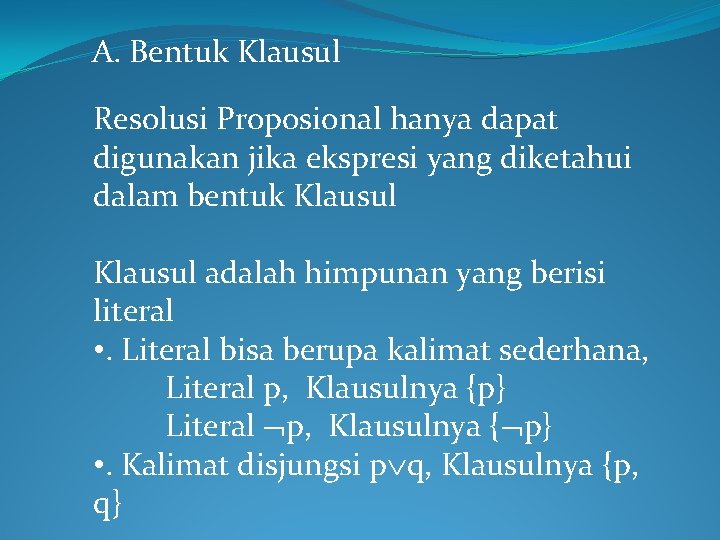 A. Bentuk Klausul

Resolusi Proposional hanya dapat digunakan jika ekspresi yang diketahui dalam bentuk Klausul

Klausul adalah himpunan yang berisi literal
•. Literal bisa berupa kalimat sederhana,
Literal p, Klausulnya {p}
Literal $\neg$p, Klausulnya {$\neg$p}
•. Kalimat disjungsi p$\vee$q, Klausulnya {p, q}